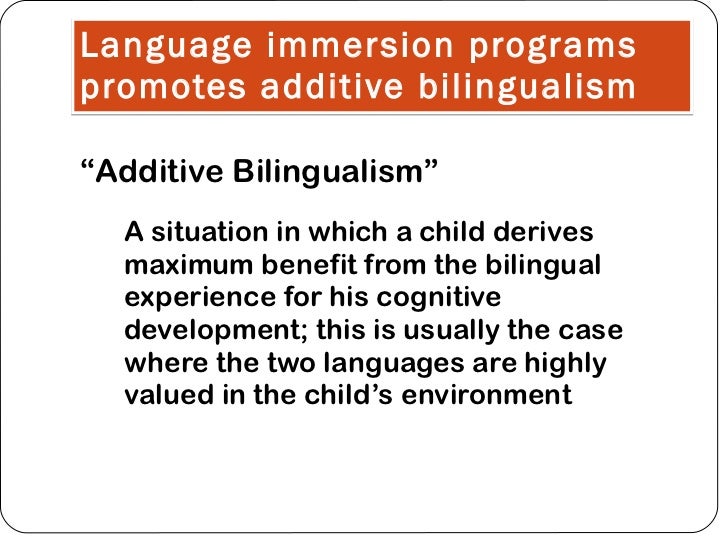 Language immersion programs promotes additive bilingualism

“Additive Bilingualism”

A situation in which a child derives maximum benefit from the bilingual experience for his cognitive development; this is usually the case where the two languages are highly valued in the child’s environment